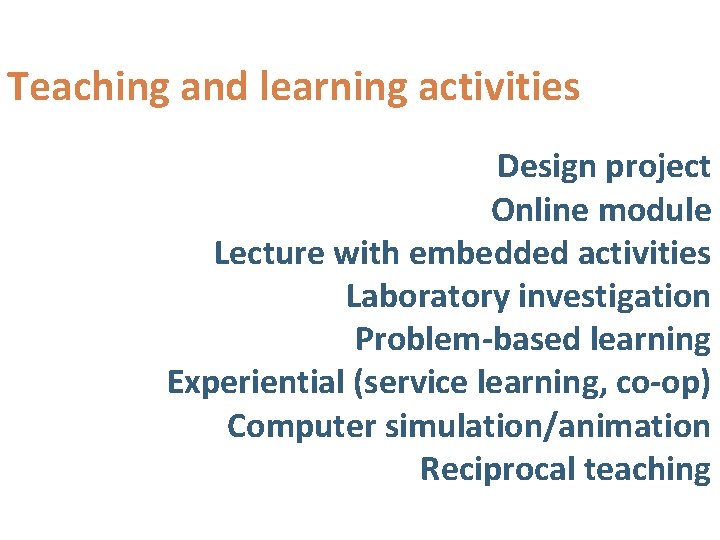 Teaching and learning activities

Design project
Online module
Lecture with embedded activities
Laboratory investigation
Problem-based learning
Experiential (service learning, co-op)
Computer simulation/animation
Reciprocal teaching